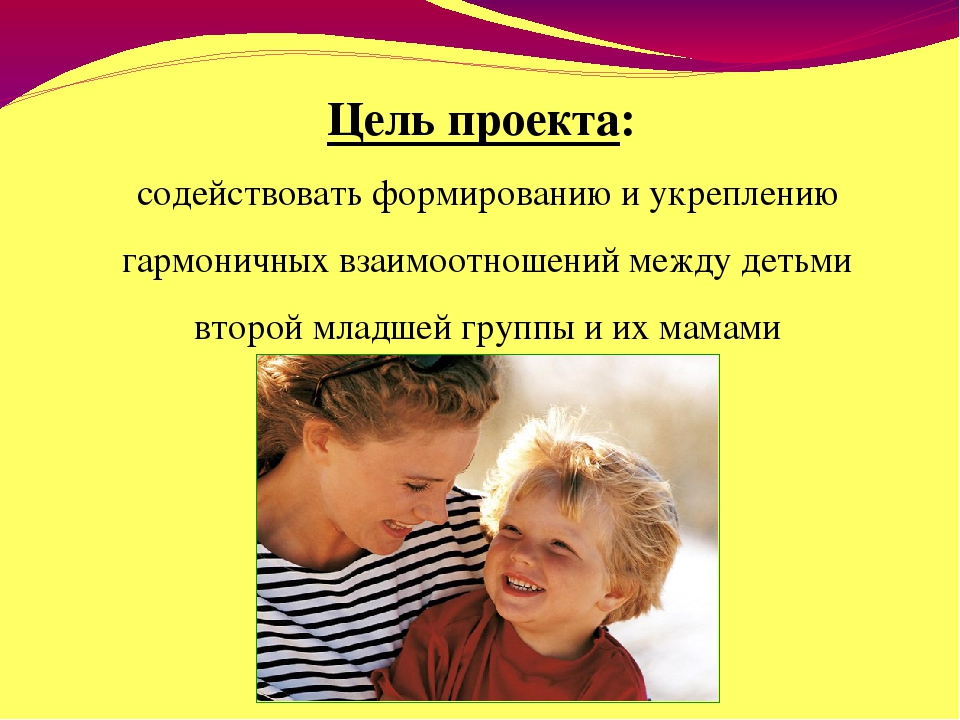 Цель проекта:

содействовать формированию и укреплению гармоничных взаимоотношений между детьми второй младшей группы и их мамами